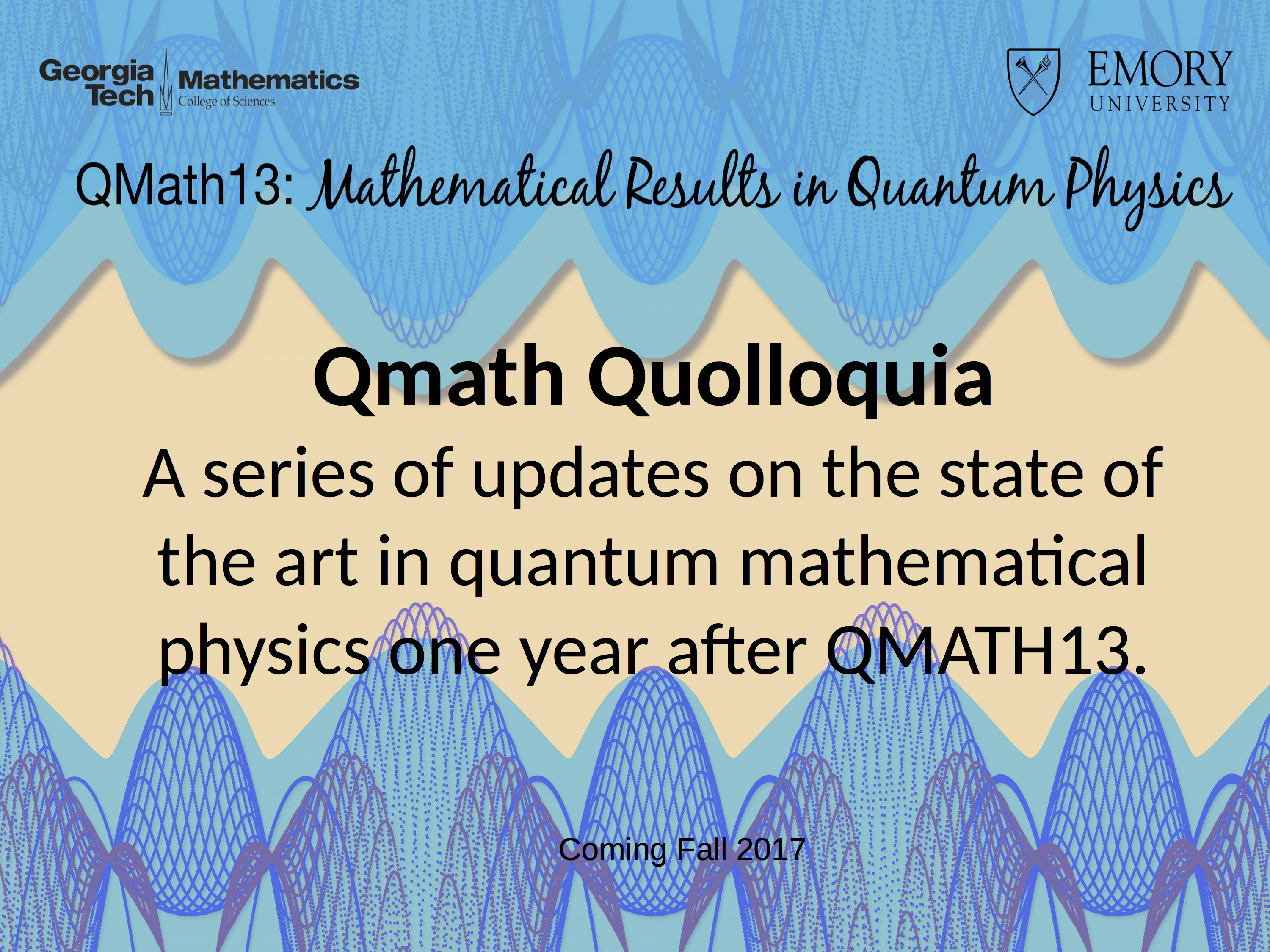 Georgia Tech Mathematics College of Sciences

EMORY UNIVERSITY

QMath13: Mathematical Results in Quantum Physics

Qmath Quolloquia

A series of updates on the state of the art in quantum mathematical physics one year after QMATH13.

Coming Fall 2017